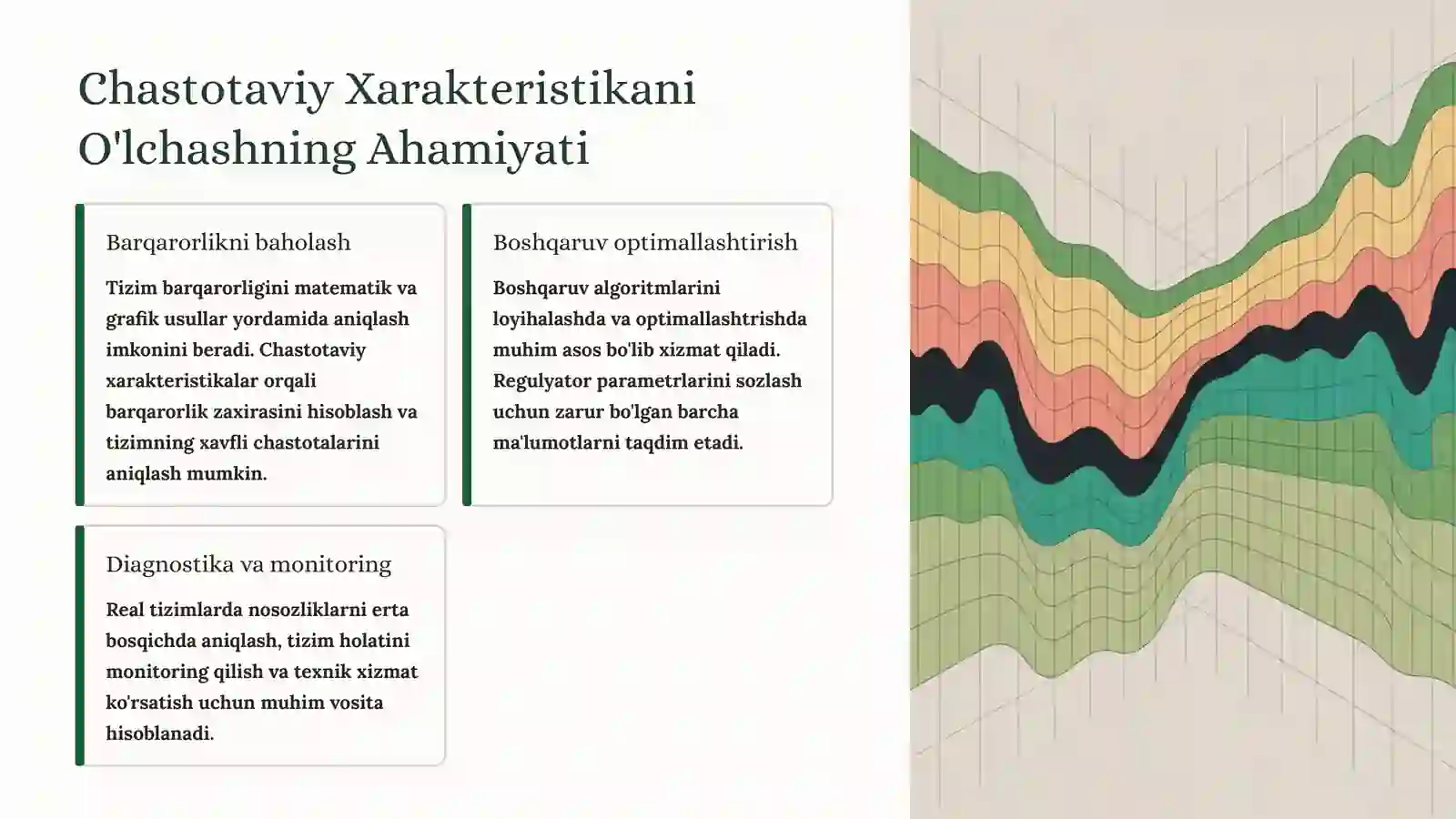 Chastotaviy Xarakteristikani O'lchashning Ahamiyati

Barqarorlikni baholash

Tizim barqarorligini matematik va grafik usullar yordamida aniqlash imkonini beradi. Chastotaviy xarakteristikalar orqali barqarorlik zaxirasini hisoblash va tizimning xavfli chastotalarini aniqlash mumkin.

Boshqaruv optimallashtirish

Boshqaruv algoritmlarini loyihalashda va optimallashtrishda muhim asos bo'lib xizmat qiladi. Regulyator parametrlarini sozlash uchun zarur bo'lgan barcha ma'lumotlarni taqdim etadi.

Diagnostika va monitoring

Real tizimlarda nosozliklarni erta bosqichda aniqlash, tizim holatini monitoring qilish va texnik xizmat ko'rsatish uchun muhim vosita hisoblanadi.